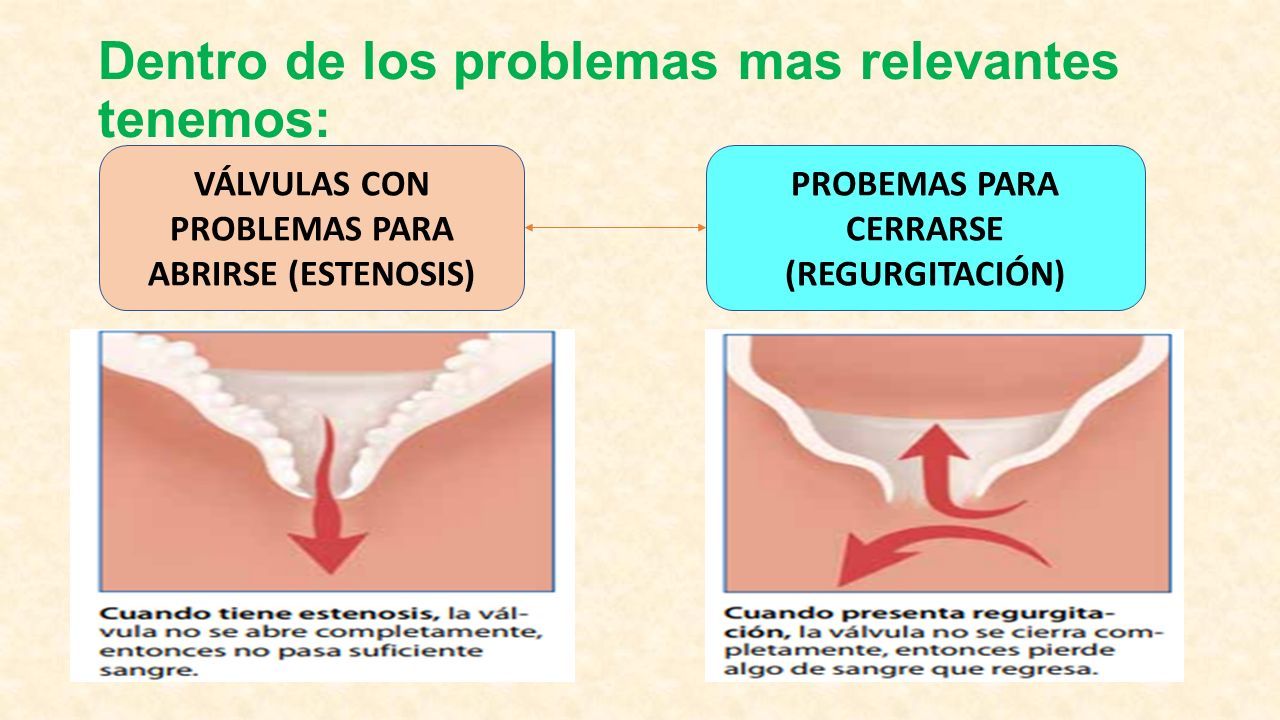 Dentro de los problemas mas relevantes tenemos:

VÁLVULAS CON PROBLEMAS PARA ABRIRSE (ESTENOSIS)

PROBEMAS PARA CERRARSE (REGURGITACIÓN)

Cuando tiene estenosis, la válvula no se abre completamente, entonces no pasa suficiente sangre.

Cuando presenta regurgitación, la válvula no se cierra completamente, entonces pierde algo de sangre que regresa.